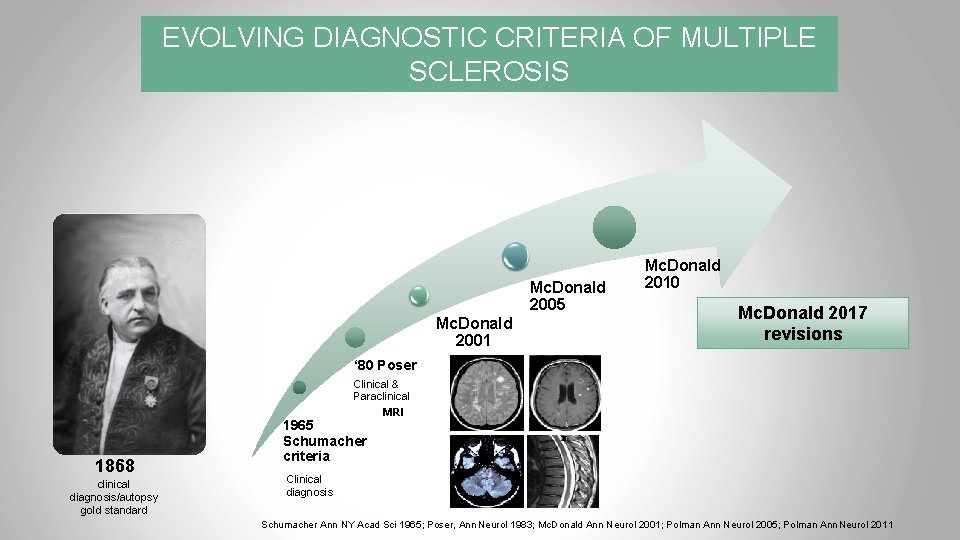 EVOLVING DIAGNOSTIC CRITERIA OF MULTIPLE SCLEROSIS

1868
clinical diagnosis/autopsy gold standard

1965
Schumacher criteria

Clinical diagnosis

'80 Poser

Clinical & Paraclinical

MRI

McDonald 2001

McDonald 2005

McDonald 2010

McDonald 2017 revisions

Schumacher Ann NY Acad Sci 1965; Poser, Ann Neurol 1983; McDonald Ann Neurol 2001; Polman Ann Neurol 2005; Polman Ann Neurol 2011